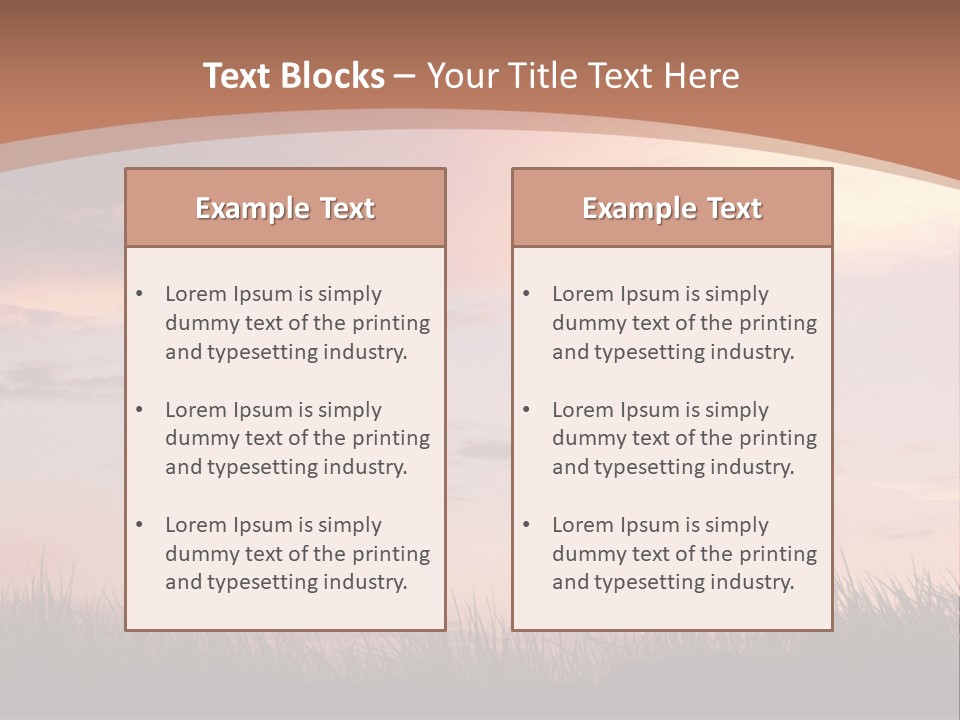 Text Blocks – Your Title Text Here

Example Text

• Lorem Ipsum is simply dummy text of the printing and typesetting industry.

• Lorem Ipsum is simply dummy text of the printing and typesetting industry.

• Lorem Ipsum is simply dummy text of the printing and typesetting industry.

Example Text

• Lorem Ipsum is simply dummy text of the printing and typesetting industry.

• Lorem Ipsum is simply dummy text of the printing and typesetting industry.

• Lorem Ipsum is simply dummy text of the printing and typesetting industry.